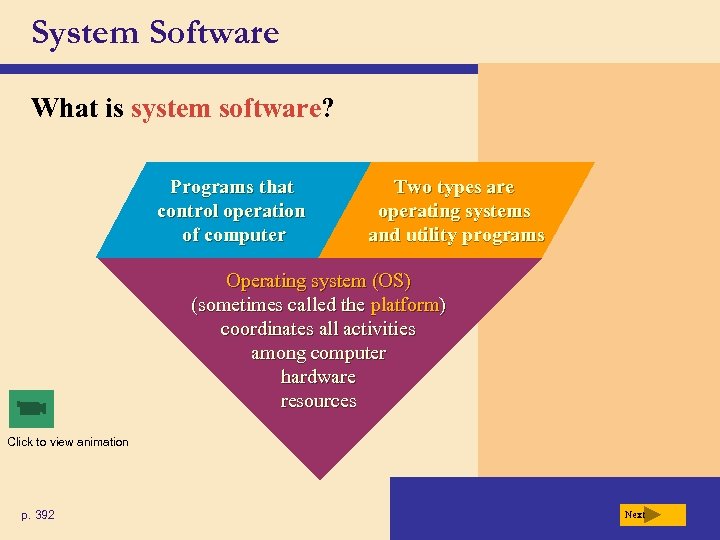 System Software

What is system software?

Programs that control operation of computer

Two types are operating systems and utility programs

Operating system (OS) (sometimes called the platform) coordinates all activities among computer hardware resources

Click to view animation

p. 392

Next